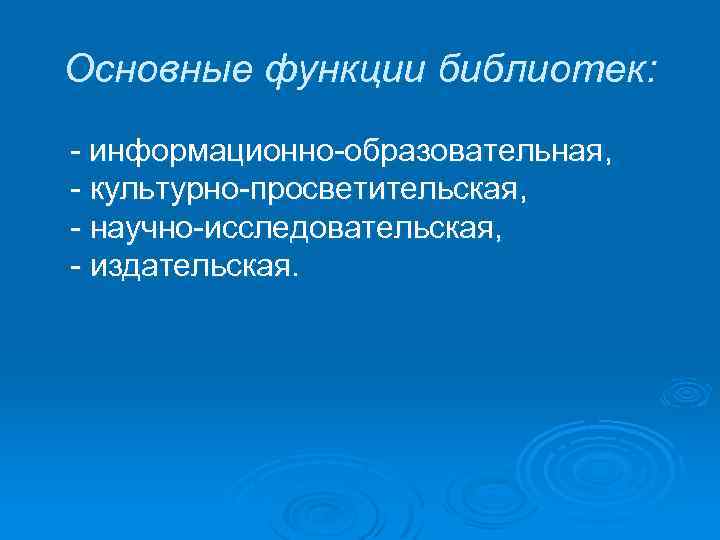 Основные функции библиотек:

- информационно-образовательная,
- культурно-просветительская,
- научно-исследовательская,
- издательская.